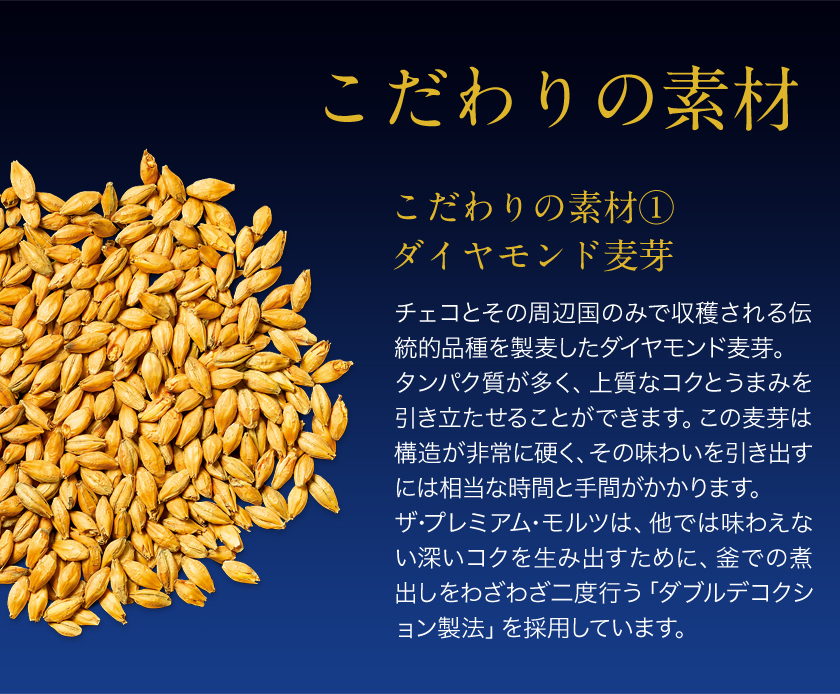 こだわりの素材

こだわりの素材①
ダイヤモンド麦芽

チェコとその周辺国のみで収穫される伝統的品種を製麦したダイヤモンド麦芽。タンパク質が多く、上質なコクとうまみを引き立たせることができます。この麦芽は構造が非常に硬く、その味わいを引き出すには相当な時間と手間がかかります。
ザ・プレミアム・モルツは、他では味わえない深いコクを生み出すために、釜での煮出しをわざわざ二度行う「ダブルデコクション製法」を採用しています。